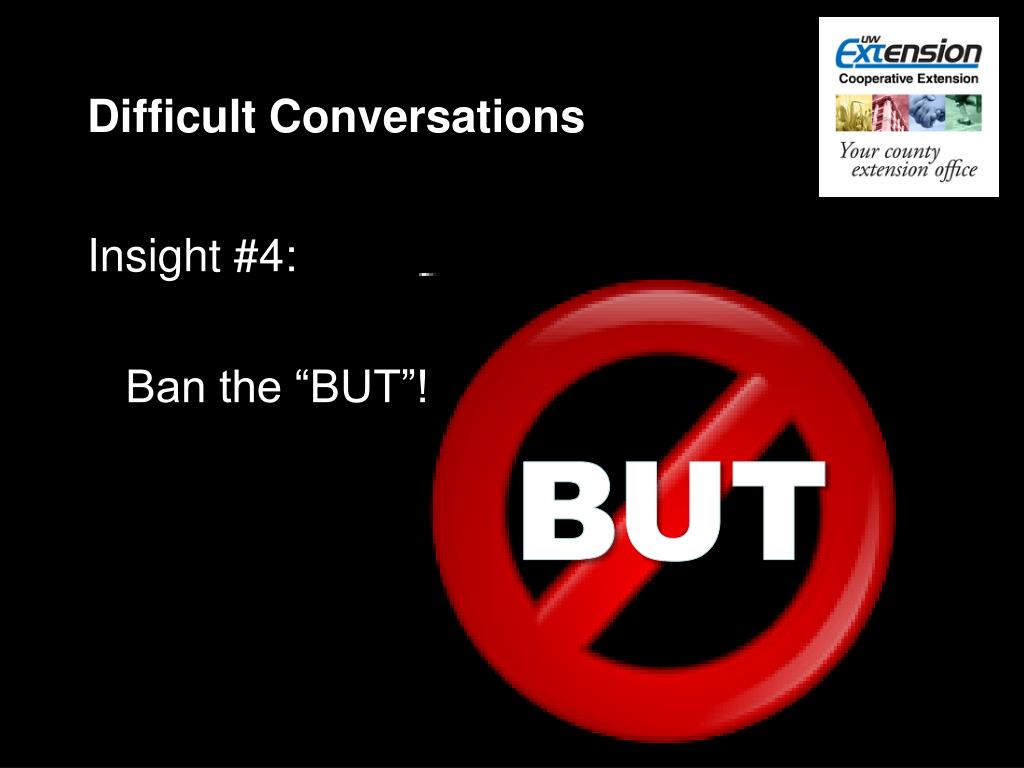 Difficult Conversations

UW Extension
Cooperative Extension
Your county extension office

Insight #4:

Ban the “BUT”!

BUT